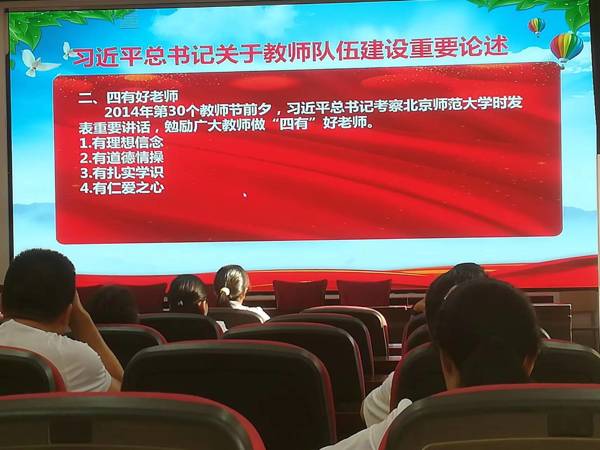 习近平总书记关于教师队伍建设重要论述

二、四有好老师

2014年第30个教师节前夕，习近平总书记考察北京师范大学时发表重要讲话，勉励广大教师做“四有”好老师。

1.有理想信念
2.有道德情操
3.有扎实学识
4.有仁爱之心